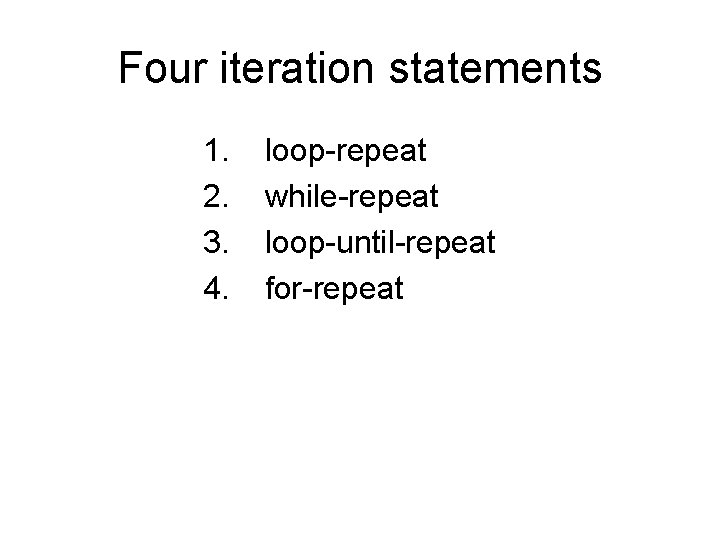 Four iteration statements

1. loop-repeat
2. while-repeat
3. loop-until-repeat
4. for-repeat